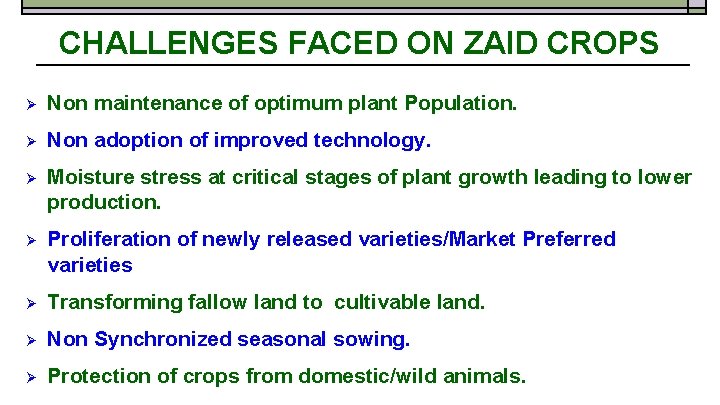 CHALLENGES FACED ON ZAID CROPS

➢ Non maintenance of optimum plant Population.

➢ Non adoption of improved technology.

➢ Moisture stress at critical stages of plant growth leading to lower production.

➢ Proliferation of newly released varieties/Market Preferred varieties

➢ Transforming fallow land to cultivable land.

➢ Non Synchronized seasonal sowing.

➢ Protection of crops from domestic/wild animals.